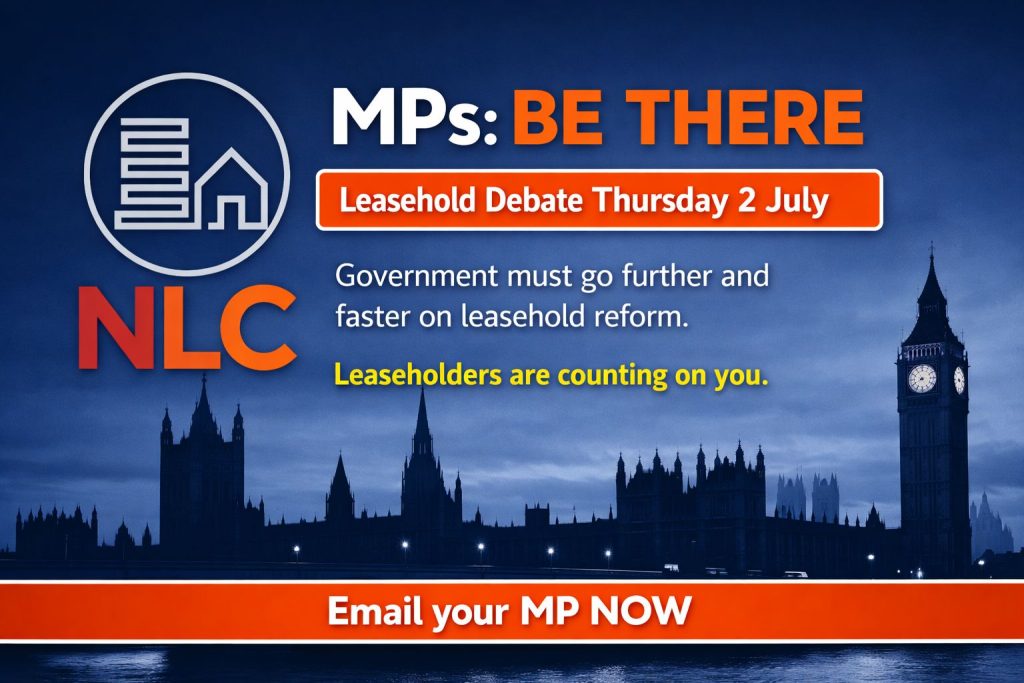 NLC

MPs: BE THERE

Leasehold Debate Thursday 2 July

Government must go further and faster on leasehold reform.

Leaseholders are counting on you.

Email your MP NOW